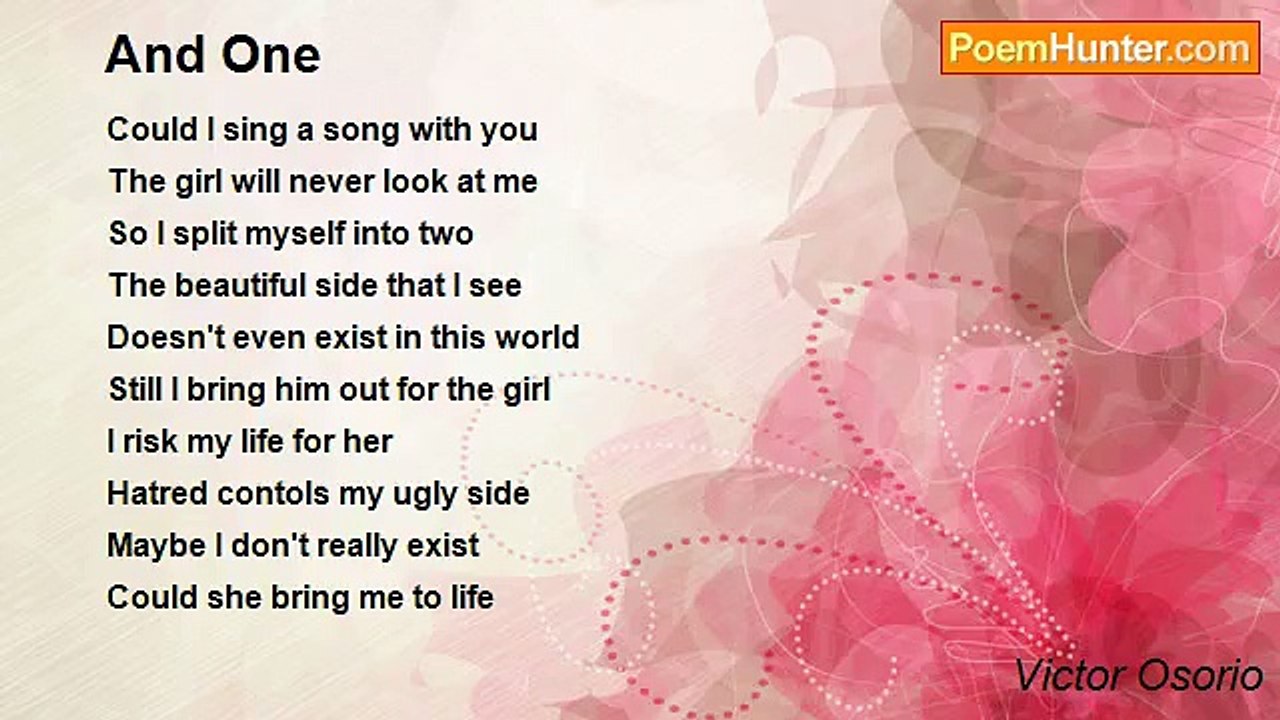 And One

PoemHunter.com

Could I sing a song with you
The girl will never look at me
So I split myself into two
The beautiful side that I see
Doesn't even exist in this world
Still I bring him out for the girl
I risk my life for her
Hatred contols my ugly side
Maybe I don't really exist
Could she bring me to life

Victor Osorio